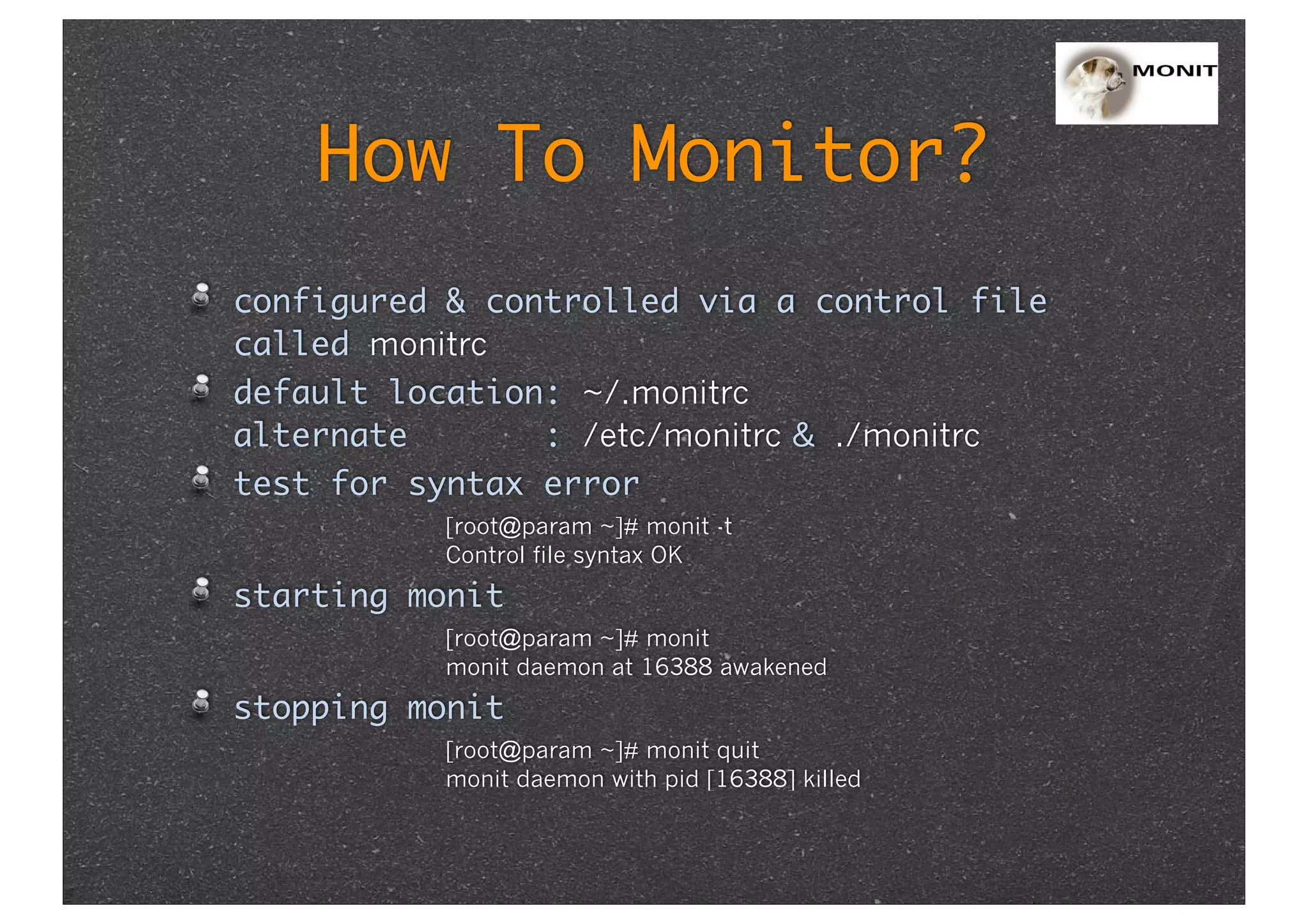 MONIT

How To Monitor?

configured & controlled via a control file called monitrc

default location: ~/.monitrc
alternate : /etc/monitrc & ./monitrc

test for syntax error

[root@param ~]# monit -t
Control file syntax OK

starting monit

[root@param ~]# monit
monit daemon at 16388 awakened

stopping monit

[root@param ~]# monit quit
monit daemon with pid [16388] killed